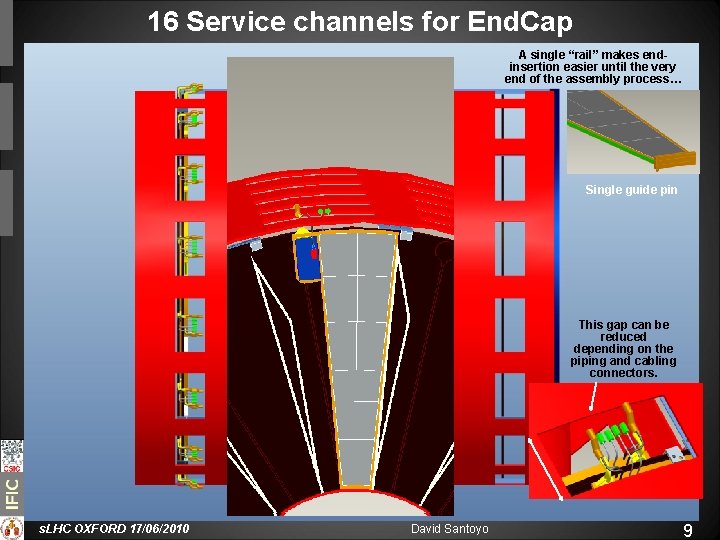 16 Service channels for EndCap

A single "rail" makes end-insertion easier until the very end of the assembly process…

Single guide pin

This gap can be reduced depending on the piping and cabling connectors.

CSIC

IFIC

sLHC OXFORD 17/06/2010

David Santoyo

9